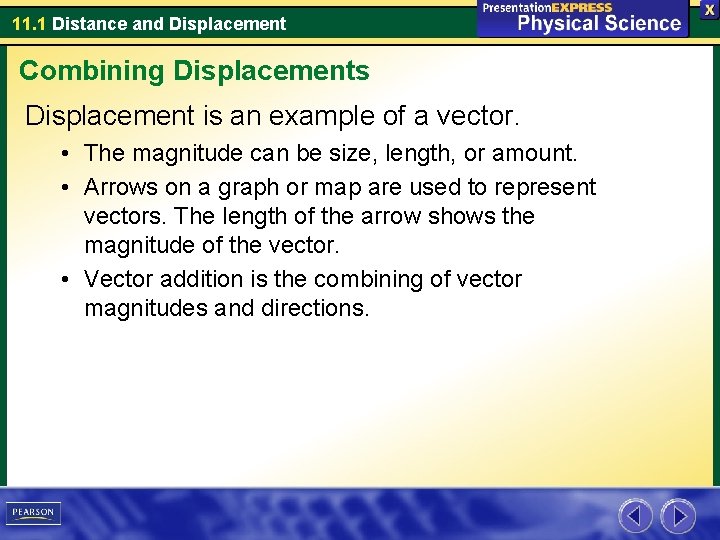 11.1 Distance and Displacement

PresentationEXPRESS
Physical Science

X

Combining Displacements

Displacement is an example of a vector.

• The magnitude can be size, length, or amount.

• Arrows on a graph or map are used to represent vectors. The length of the arrow shows the magnitude of the vector.

• Vector addition is the combining of vector magnitudes and directions.

PEARSON